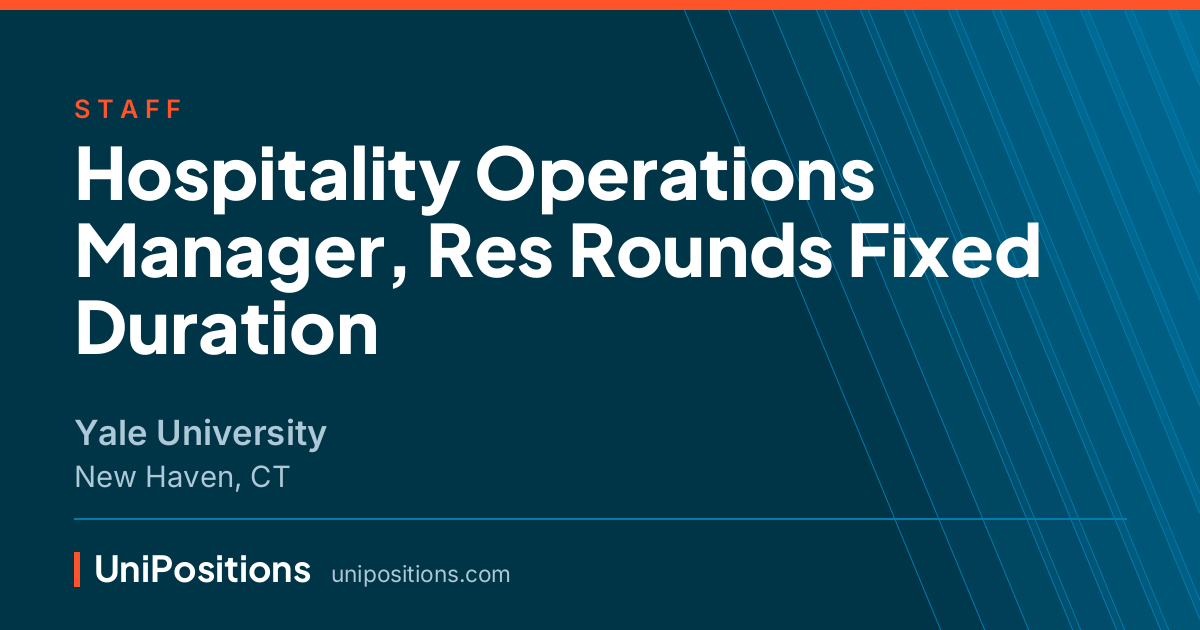 STAFF

Hospitality Operations Manager, Res Rounds Fixed Duration

Yale University
New Haven, CT

UniPositions unipositions.com